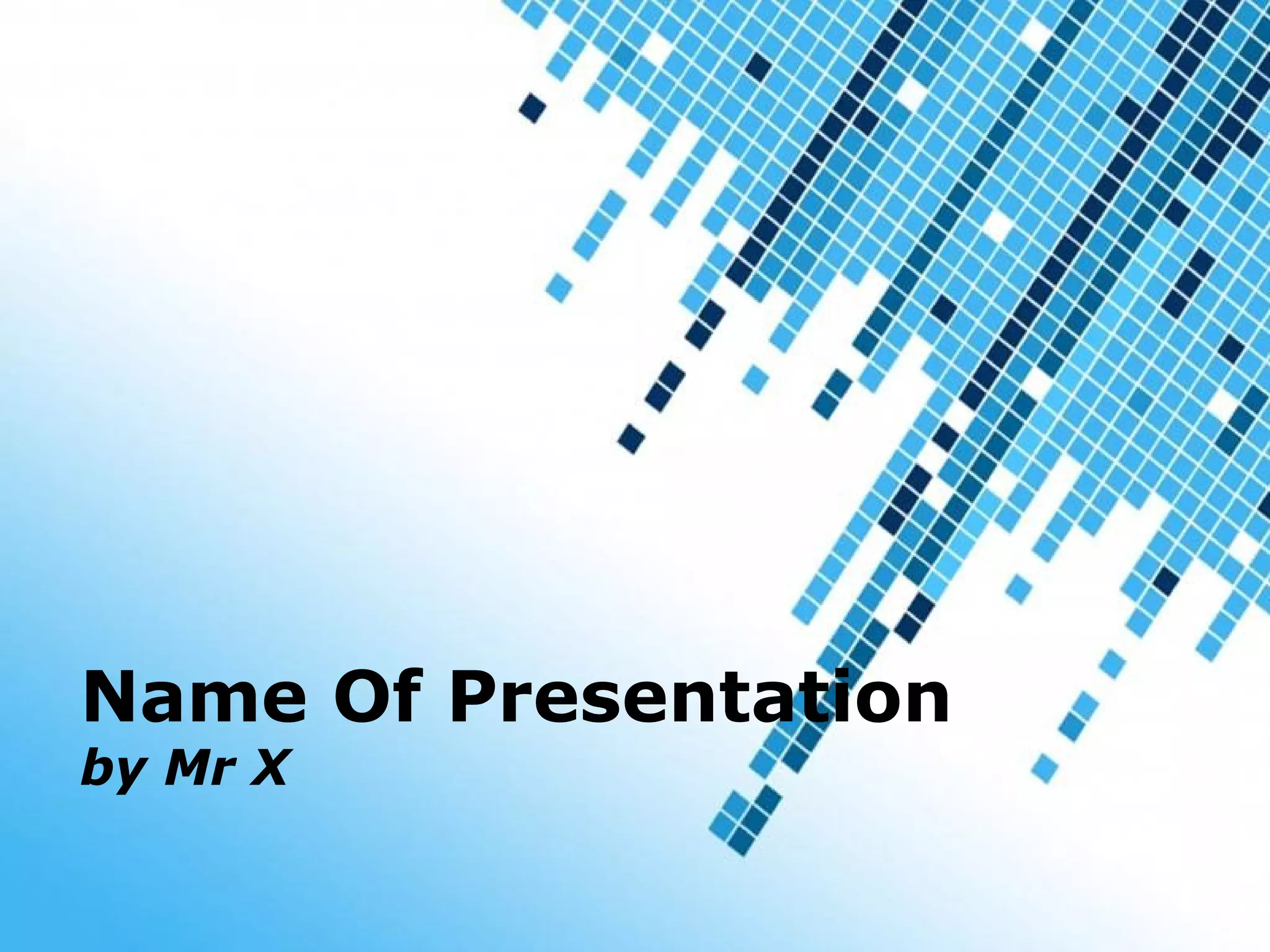 Name Of Presentation
by Mr X